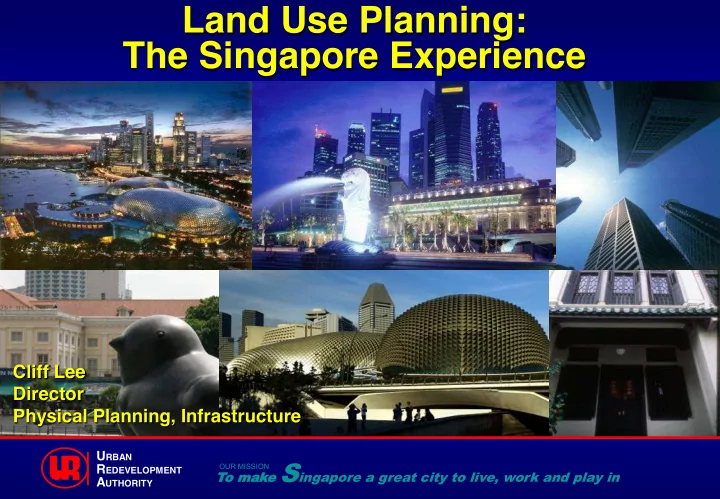 Land Use Planning:
The Singapore Experience

Cliff Lee
Director
Physical Planning, Infrastructure

UR
URBAN
REDEVELOPMENT
AUTHORITY

OUR MISSION
To make Singapore a great city to live, work and play in